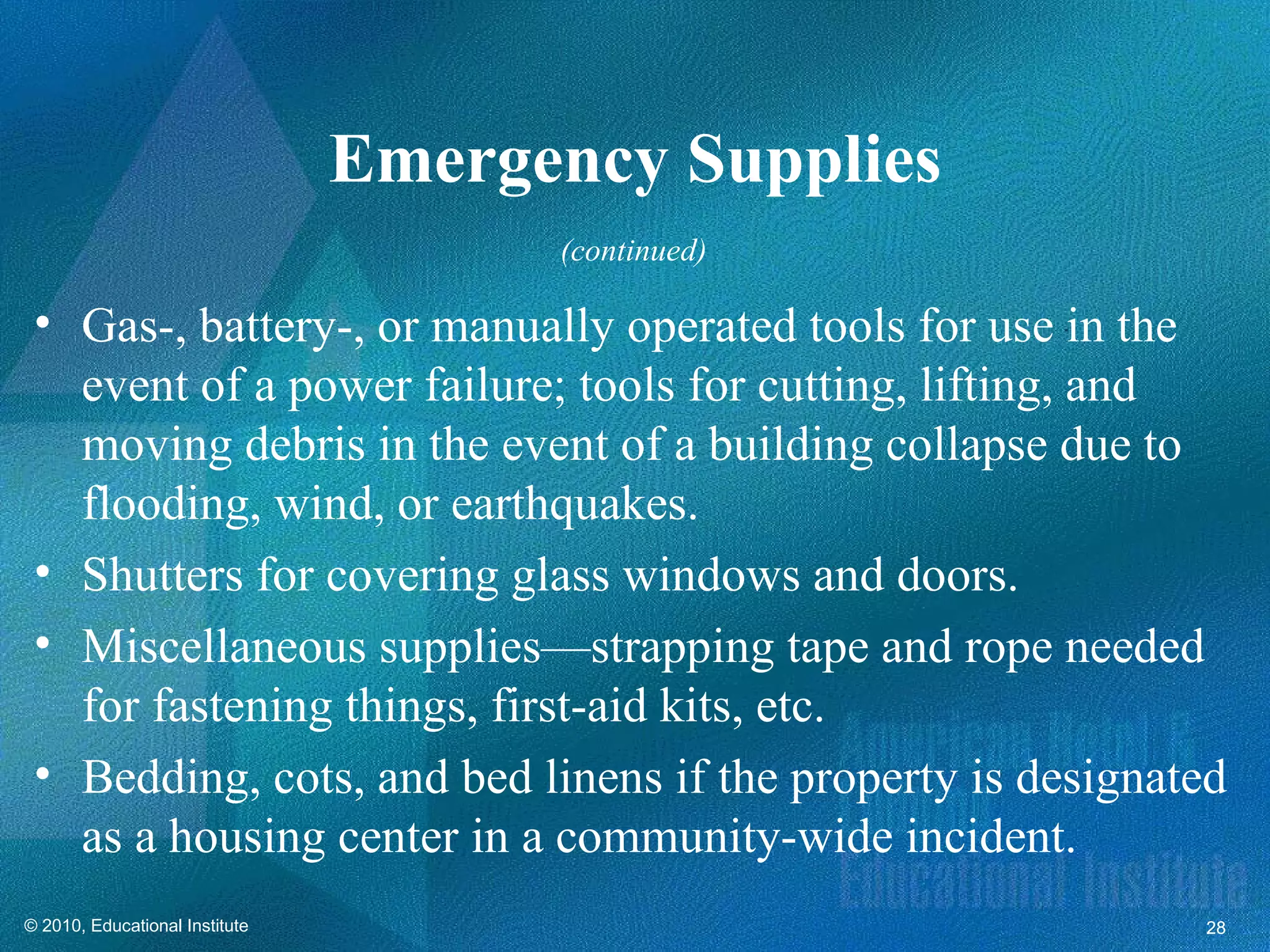 Emergency Supplies

(continued)

• Gas-, battery-, or manually operated tools for use in the event of a power failure; tools for cutting, lifting, and moving debris in the event of a building collapse due to flooding, wind, or earthquakes.
• Shutters for covering glass windows and doors.
• Miscellaneous supplies—strapping tape and rope needed for fastening things, first-aid kits, etc.
• Bedding, cots, and bed linens if the property is designated as a housing center in a community-wide incident.

Educational Institute

© 2010, Educational Institute

28